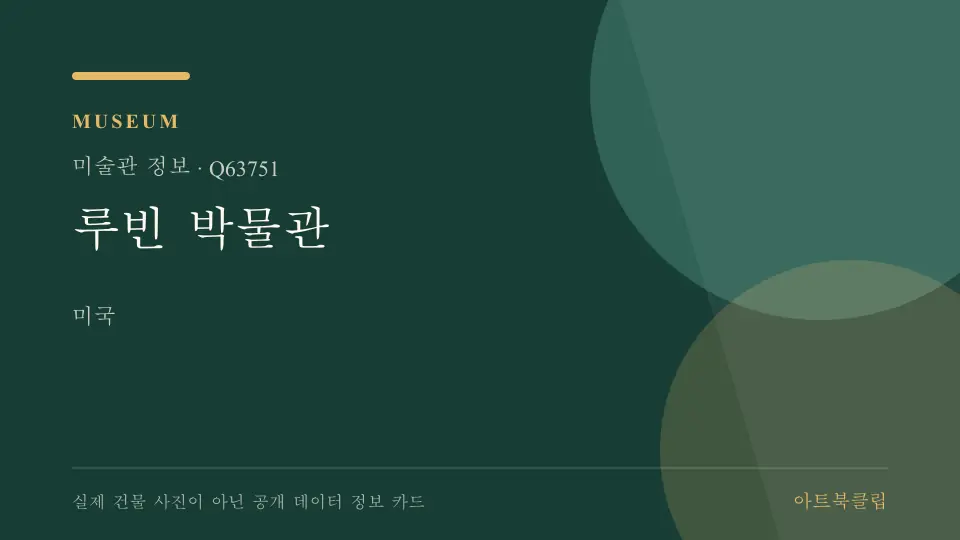 MUSEUM

미술관 정보 · Q63751

루빈 박물관

미국

실제 건물 사진이 아닌 공개 데이터 정보 카드

아트북클립